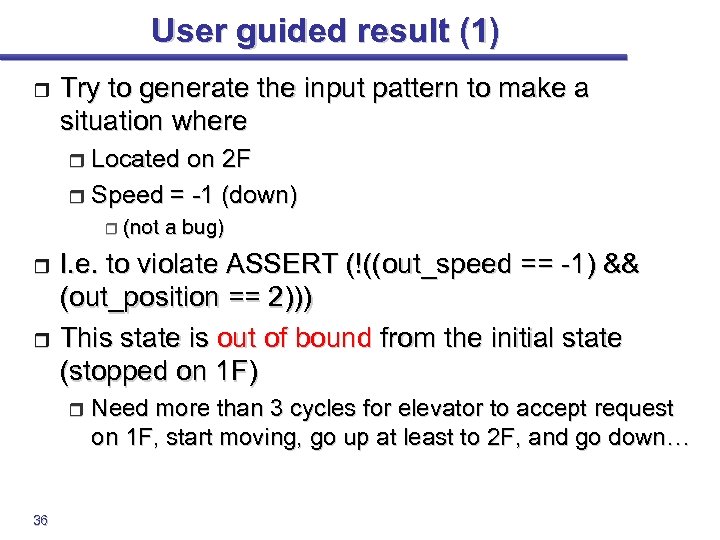 User guided result (1)

Try to generate the input pattern to make a situation where

Located on 2F

Speed = -1 (down)

(not a bug)

I.e. to violate ASSERT (!((out_speed == -1) && (out_position == 2)))

This state is out of bound from the initial state (stopped on 1F)

Need more than 3 cycles for elevator to accept request on 1F, start moving, go up at least to 2F, and go down…

36